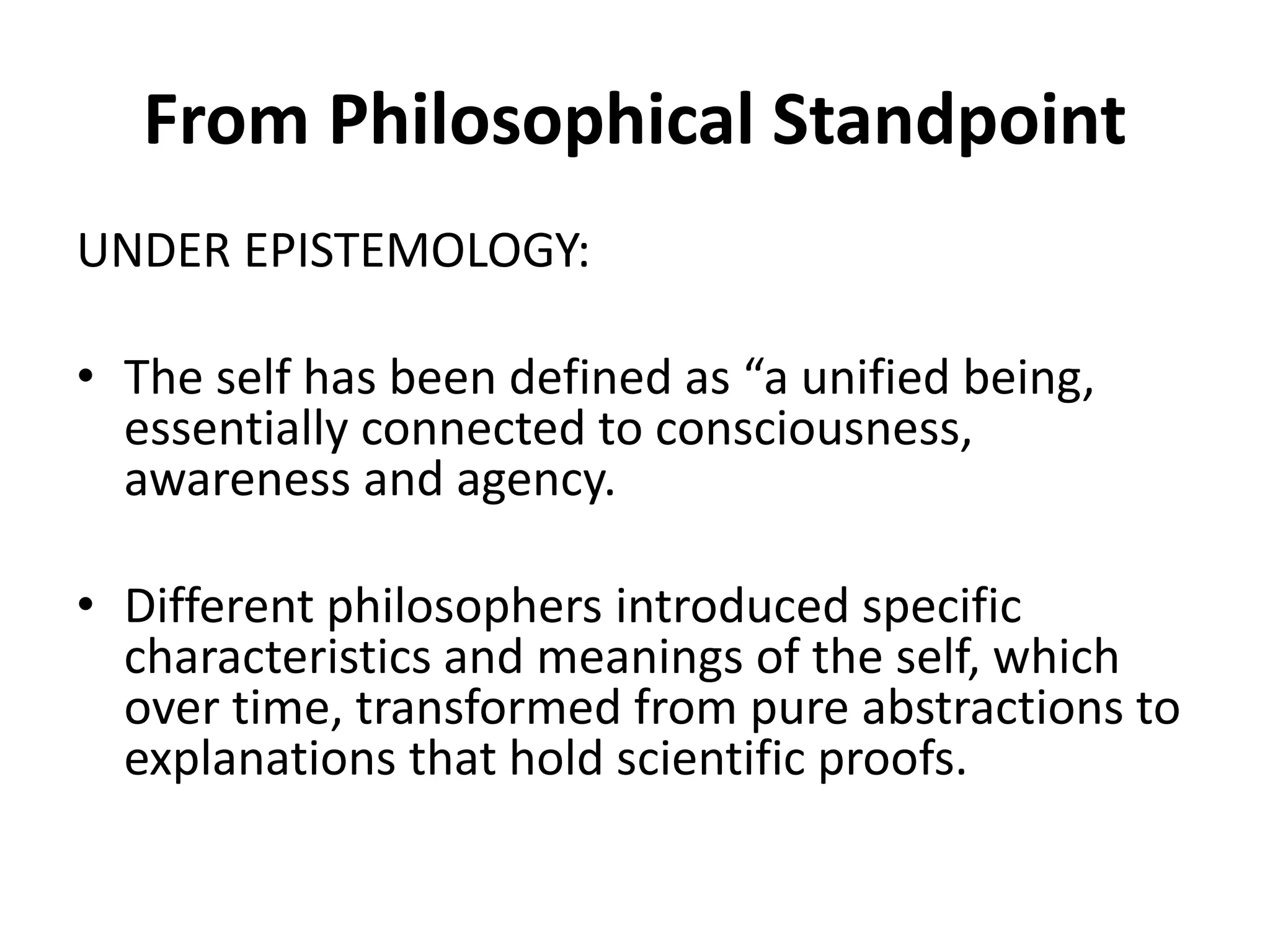 From Philosophical Standpoint

UNDER EPISTEMOLOGY:

• The self has been defined as “a unified being, essentially connected to consciousness, awareness and agency.

• Different philosophers introduced specific characteristics and meanings of the self, which over time, transformed from pure abstractions to explanations that hold scientific proofs.